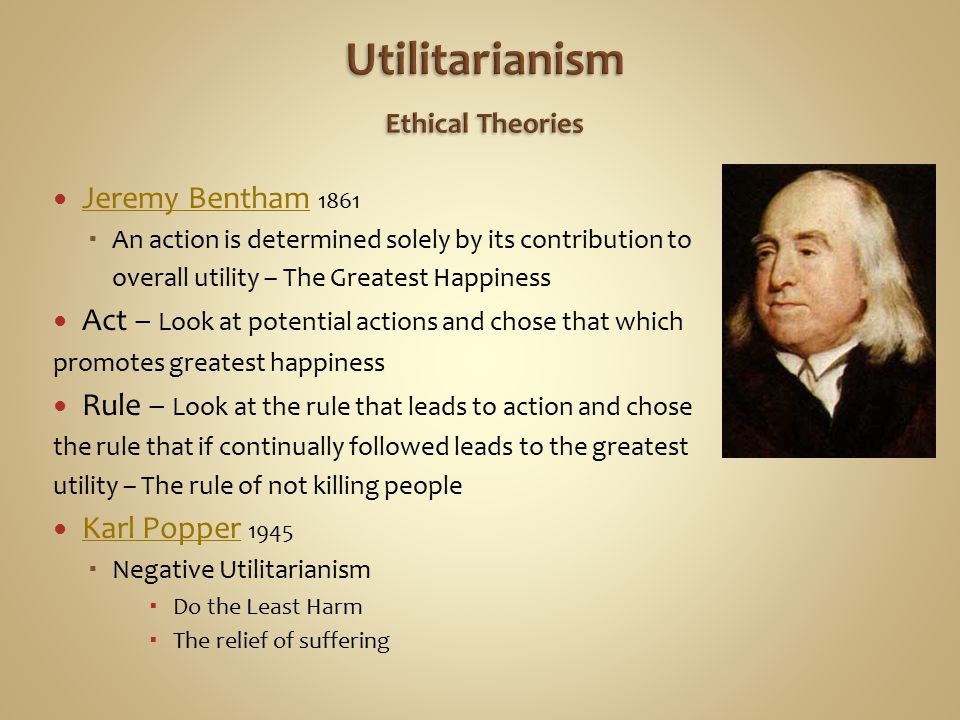 Utilitarianism

Ethical Theories

- Jeremy Bentham 1861
  - An action is determined solely by its contribution to overall utility – The Greatest Happiness
- Act – Look at potential actions and chose that which promotes greatest happiness
- Rule – Look at the rule that leads to action and chose the rule that if continually followed leads to the greatest utility – The rule of not killing people
- Karl Popper 1945
  - Negative Utilitarianism
    - Do the Least Harm
    - The relief of suffering